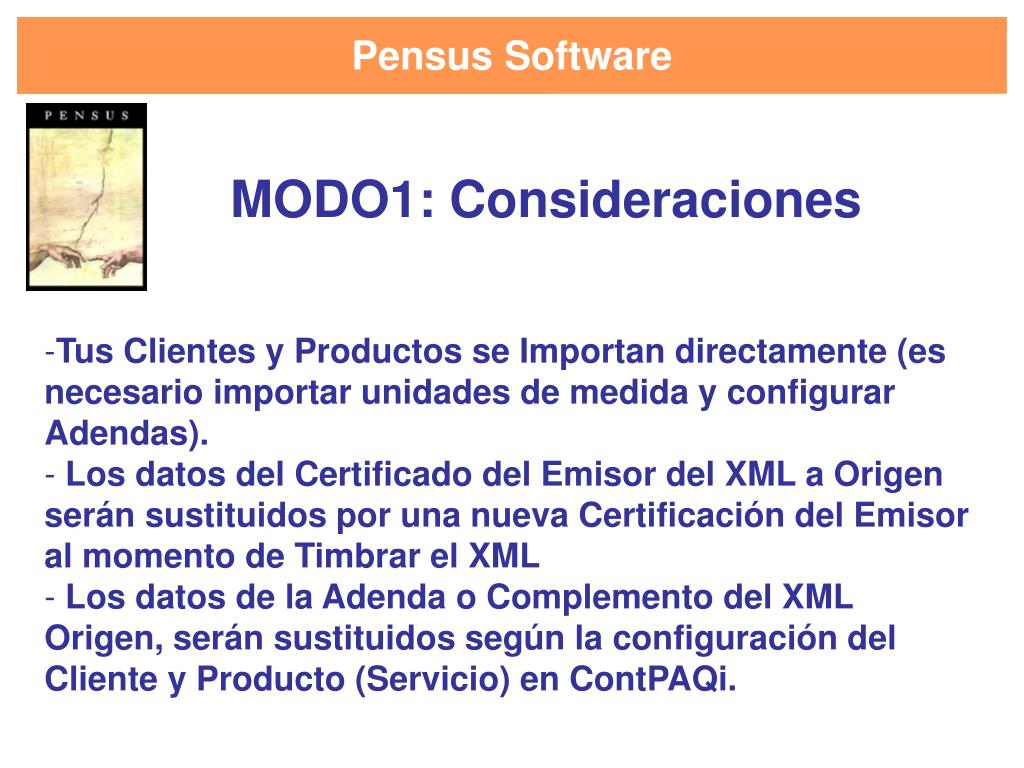 Pensus Software

PENSUS

MODO1: Consideraciones

-Tus Clientes y Productos se Importan directamente (es necesario importar unidades de medida y configurar Adendas).
- Los datos del Certificado del Emisor del XML a Origen serán sustituidos por una nueva Certificación del Emisor al momento de Timbrar el XML
- Los datos de la Adenda o Complemento del XML Origen, serán sustituidos según la configuración del Cliente y Producto (Servicio) en ContPAQi.